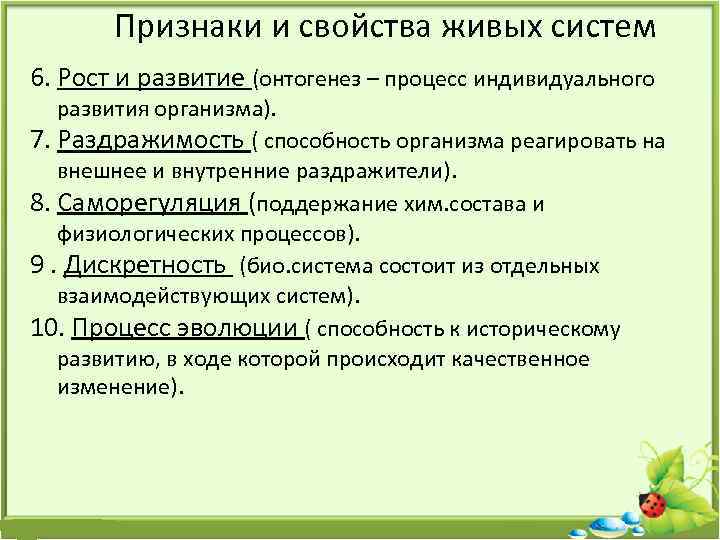 Признаки и свойства живых систем

6. Рост и развитие (онтогенез – процесс индивидуального развития организма).

7. Раздражимость ( способность организма реагировать на внешнее и внутренние раздражители).

8. Саморегуляция (поддержание хим.состава и физиологических процессов).

9 . Дискретность (био.система состоит из отдельных взаимодействующих систем).

10. Процесс эволюции ( способность к историческому развитию, в ходе которой происходит качественное изменение).